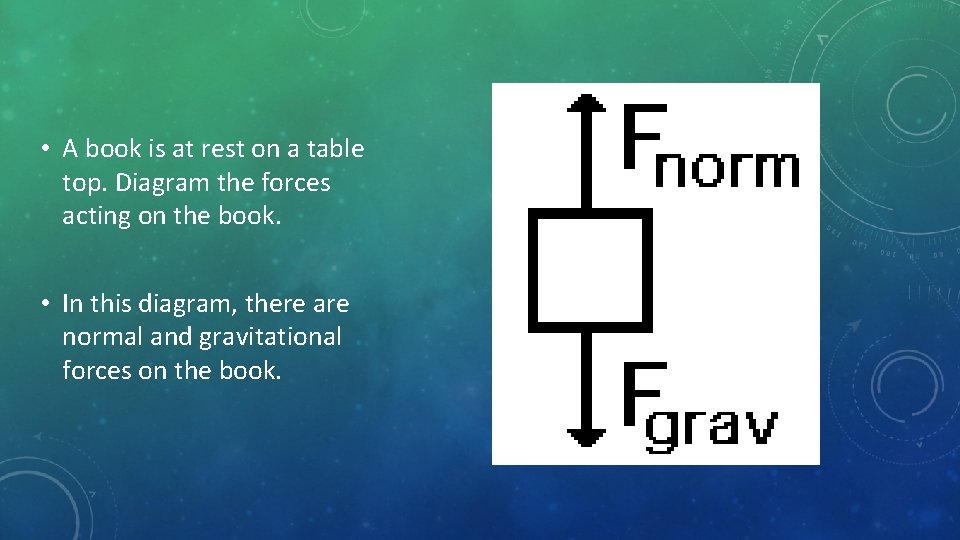 • A book is at rest on a table top. Diagram the forces acting on the book.

• In this diagram, there are normal and gravitational forces on the book.

$F_{norm}$

$F_{grav}$